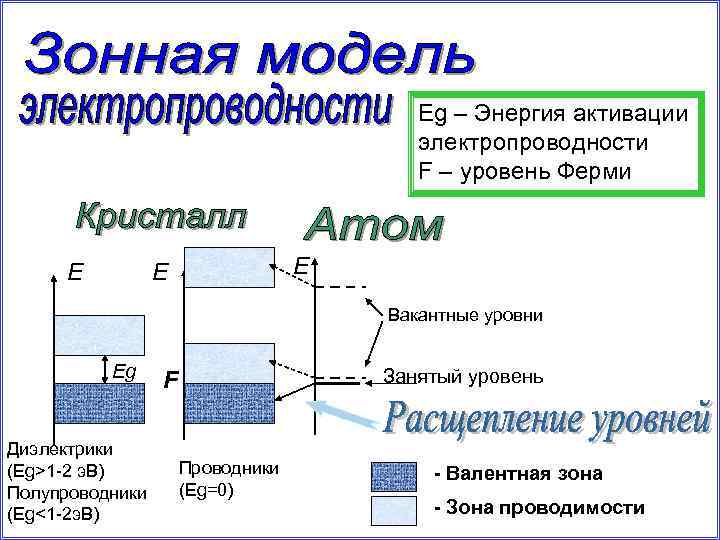 Зонная модель электропроводности

Eg – Энергия активации электропроводности
F – уровень Ферми

Кристалл

Атом

E

E

E

Eg

F

Вакантные уровни

Занятый уровень

Расщепление уровней

Диэлектрики (Eg>1-2 эВ)
Полупроводники (Eg<1-2эВ)

Проводники (Eg=0)

- Валентная зона

- Зона проводимости